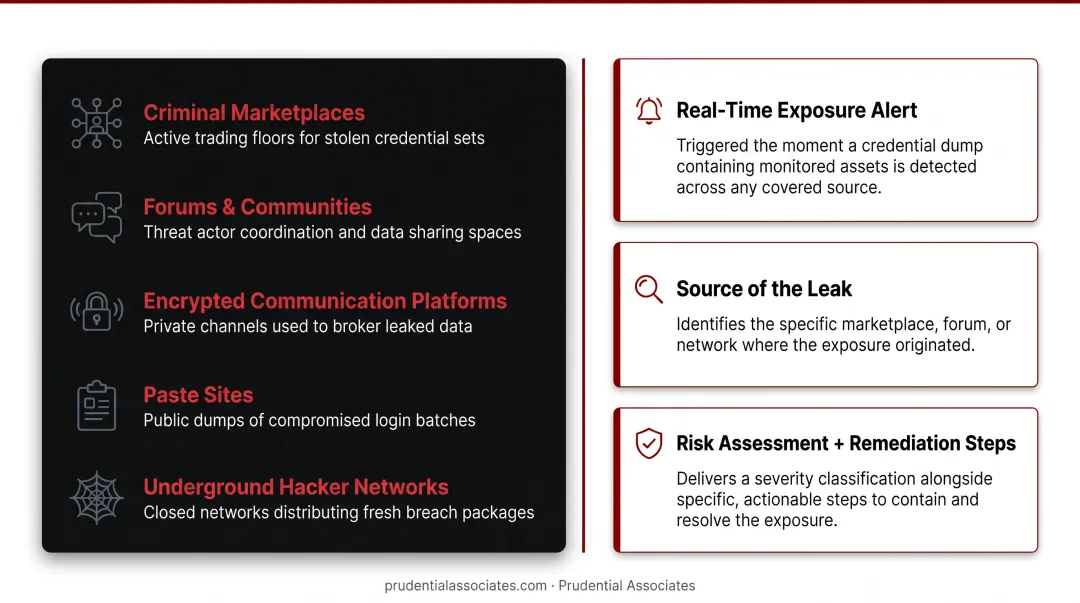 Criminal Marketplaces
Active trading floors for stolen credential sets

Forums & Communities
Threat actor coordination and data sharing spaces

Encrypted Communication Platforms
Private channels used to broker leaked data

Paste Sites
Public dumps of compromised login batches

Underground Hacker Networks
Closed networks distributing fresh breach packages

Real-Time Exposure Alert
Triggered the moment a credential dump containing monitored assets is detected across any covered source.

Source of the Leak
Identifies the specific marketplace, forum, or network where the exposure originated.

Risk Assessment + Remediation Steps
Delivers a severity classification alongside specific, actionable steps to contain and resolve the exposure.

prudentialassociates.com · Prudential Associates